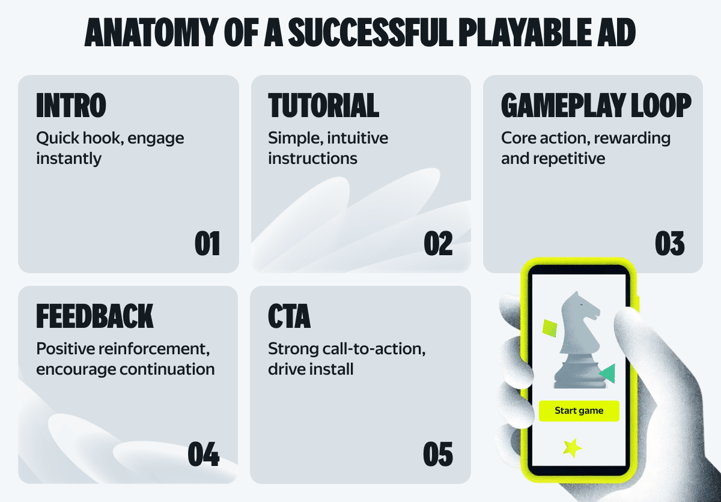 ANATOMY OF A SUCCESSFUL PLAYABLE AD

INTRO
Quick hook, engage instantly
01

TUTORIAL
Simple, intuitive instructions
02

GAMEPLAY LOOP
Core action, rewarding and repetitive
03

FEEDBACK
Positive reinforcement, encourage continuation
04

CTA
Strong call-to-action, drive install
05

Start game